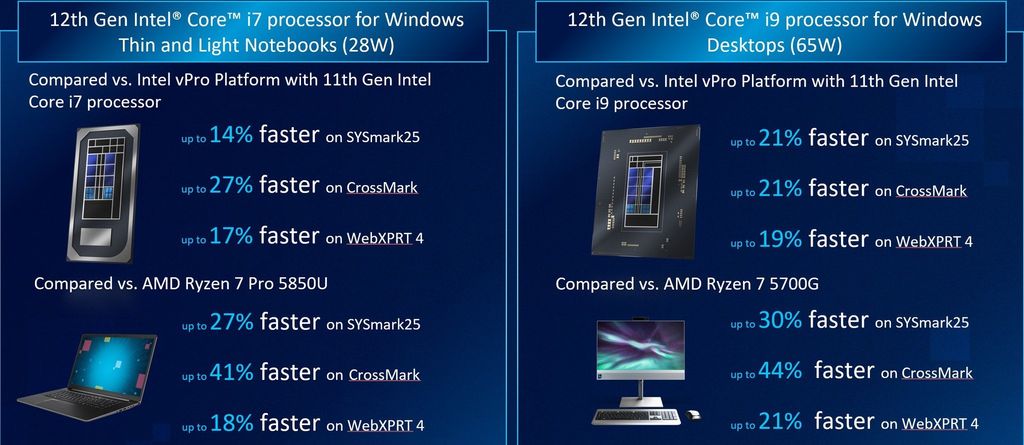 12th Gen Intel® Core™ i7 processor for Windows Thin and Light Notebooks (28W)

Compared vs. Intel vPro Platform with 11th Gen Intel Core i7 processor

up to 14% faster on SYSmark25

up to 27% faster on CrossMark

up to 17% faster on WebXPRT 4

Compared vs. AMD Ryzen 7 Pro 5850U

up to 27% faster on SYSmark25

up to 41% faster on CrossMark

up to 18% faster on WebXPRT 4

12th Gen Intel® Core™ i9 processor for Windows Desktops (65W)

Compared vs. Intel vPro Platform with 11th Gen Intel Core i9 processor

up to 21% faster on SYSmark25

up to 21% faster on CrossMark

up to 19% faster on WebXPRT 4

Compared vs. AMD Ryzen 7 5700G

up to 30% faster on SYSmark25

up to 44% faster on CrossMark

up to 21% faster on WebXPRT 4